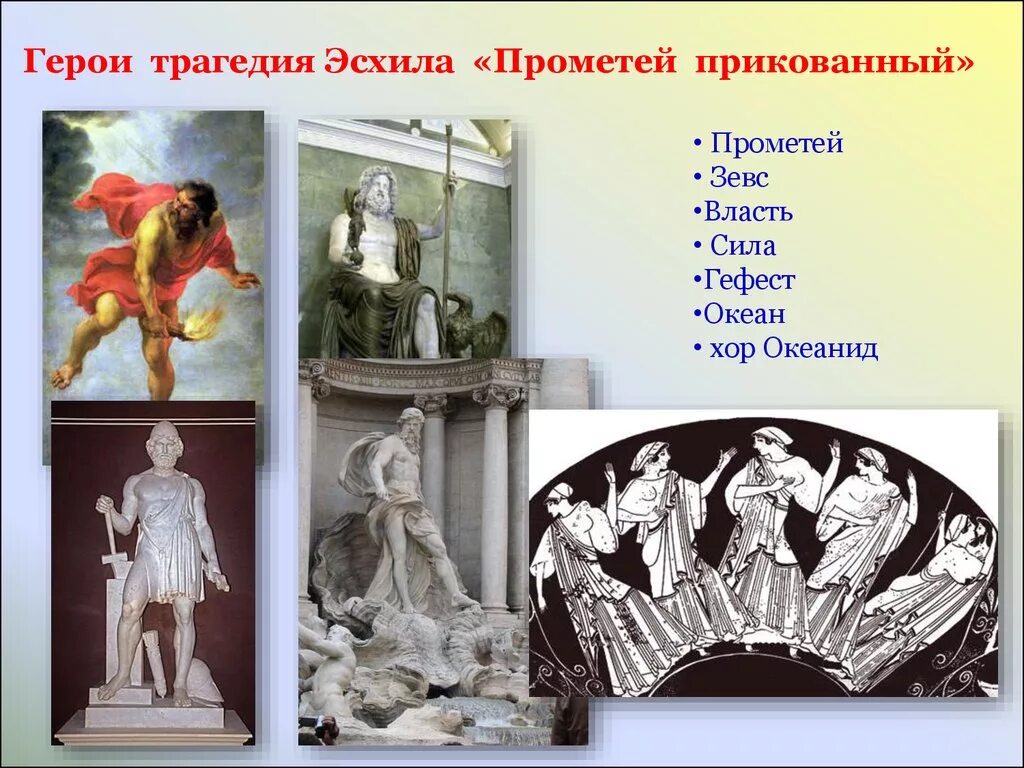 Герои трагедия Эсхила «Прометей прикованный»

• Прометей
• Зевс
•Власть
• Сила
•Гефест
•Океан
• хор Океанид